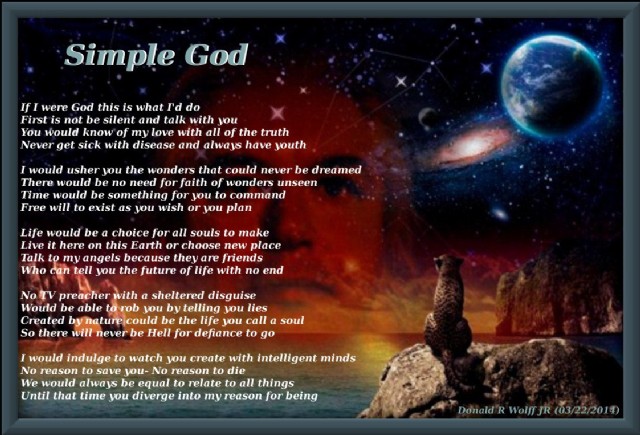 Simple God

If I were God this is what I'd do
First is not be silent and talk with you
You would know of my love with all of the truth
Never get sick with disease and always have youth

I would usher you the wonders that could never be dreamed
There would be no need for faith of wonders unseen
Time would be something for you to command
Free will to exist as you wish or you plan

Life would be a choice for all souls to make
Live it here on this Earth or choose new place
Talk to my angels because they are friends
Who can tell you the future of life with no end

No TV preacher with a sheltered disguise
Would be able to rob you by telling you lies
Created by nature could be the life you call a soul
So there will never be Hell for defiance to go

I would indulge to watch you create with intelligent minds
No reason to save you- No reason to die
We would always be equal to relate to all things
Until that time you diverge into my reason for being

Donald R Wolff JR (03/22/2014)